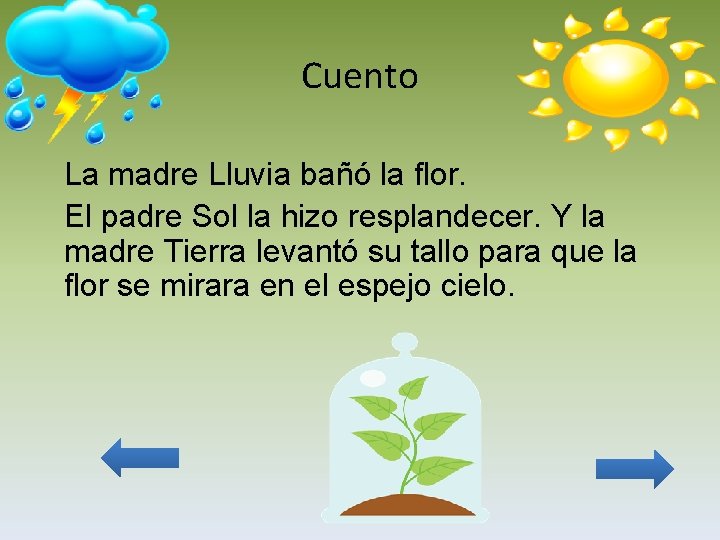 Cuento

La madre Lluvia bañó la flor.

El padre Sol la hizo resplandecer. Y la madre Tierra levantó su tallo para que la flor se mirara en el espejo cielo.